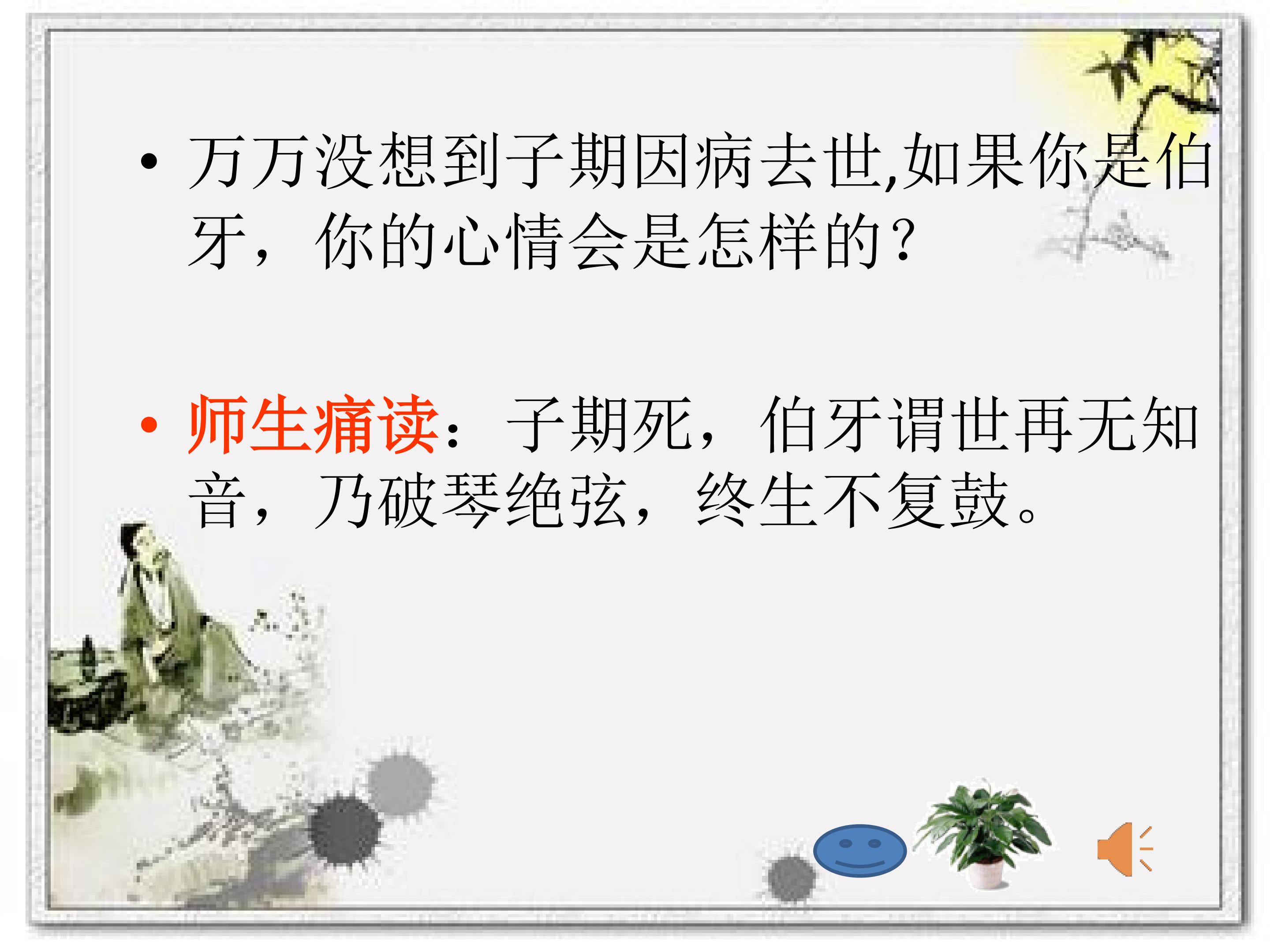 • 万万没想到子期因病去世,如果你是伯牙，你的心情会是怎样的？

• 师生痛读：子期死，伯牙谓世再无知音，乃破琴绝弦，终生不复鼓。